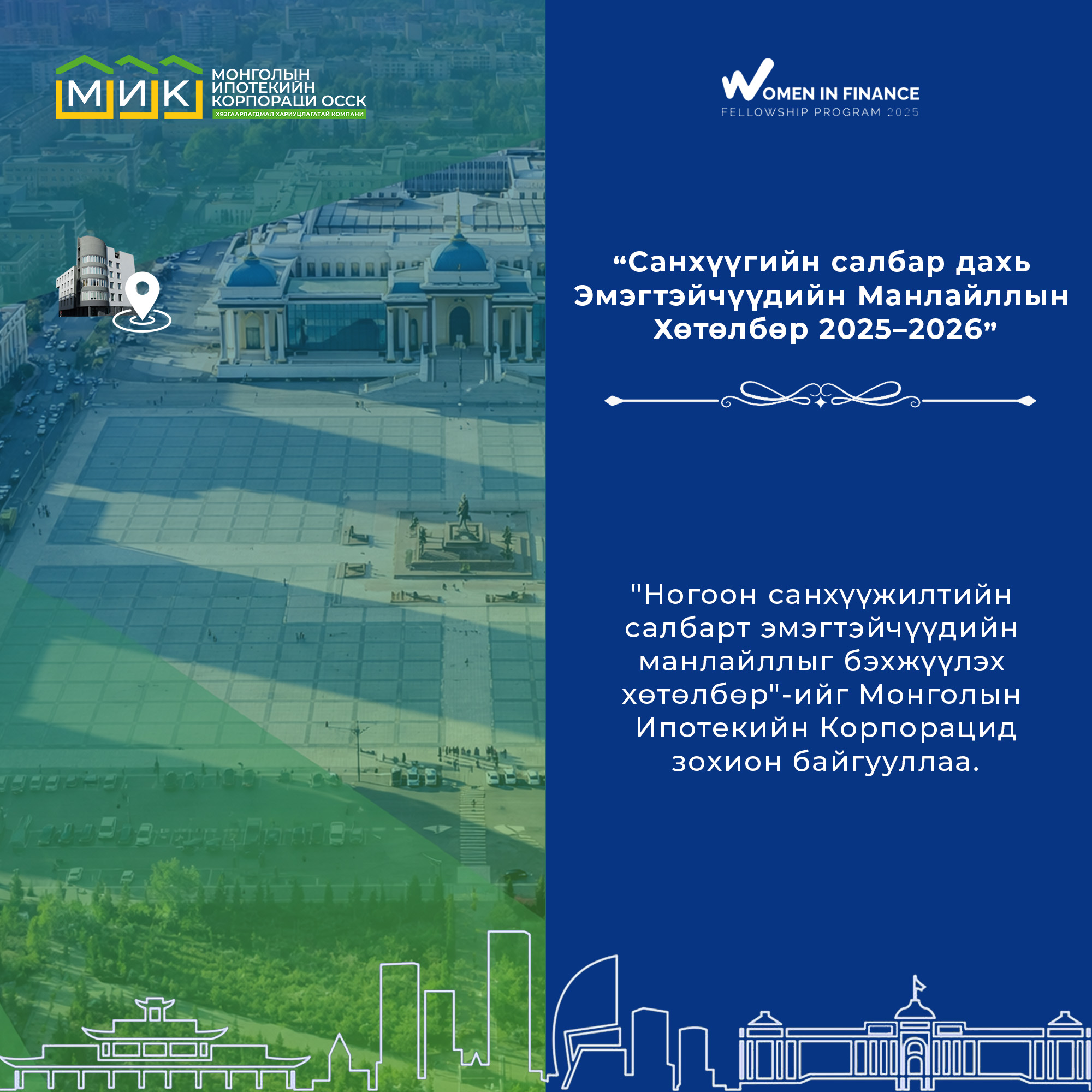 МИК
МОНГОЛЫН ИПОТЕКИЙН КОРПОРАЦИ ОССК
ХЯЗГААРЛАГДМАЛ ХАРИУЦЛАГАТАЙ КОМПАНИ

WOMEN IN FINANCE
FELLOWSHIP PROGRAM 2025

“Санхүүгийн салбар дахь Эмэгтэйчүүдийн Манлайллын Хөтөлбөр 2025–2026”

"Ногоон санхүүжилтийн салбарт эмэгтэйчүүдийн манлайллыг бэхжүүлэх хөтөлбөр"-ийг Монголын Ипотекийн Корпорацид зохион байгууллаа.